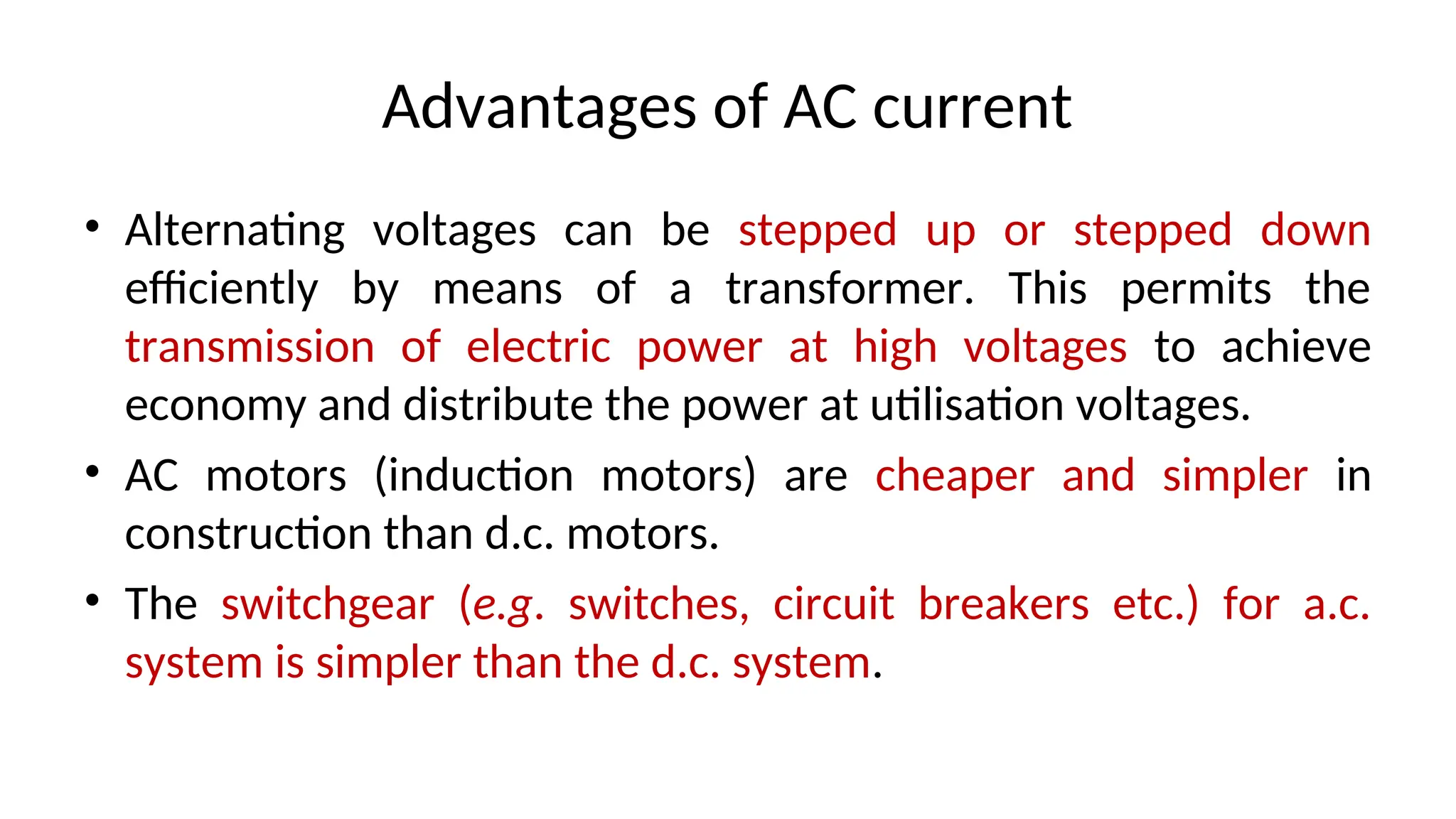 Advantages of AC current

• Alternating voltages can be stepped up or stepped down efficiently by means of a transformer. This permits the transmission of electric power at high voltages to achieve economy and distribute the power at utilisation voltages.

• AC motors (induction motors) are cheaper and simpler in construction than d.c. motors.

• The switchgear (e.g. switches, circuit breakers etc.) for a.c. system is simpler than the d.c. system.